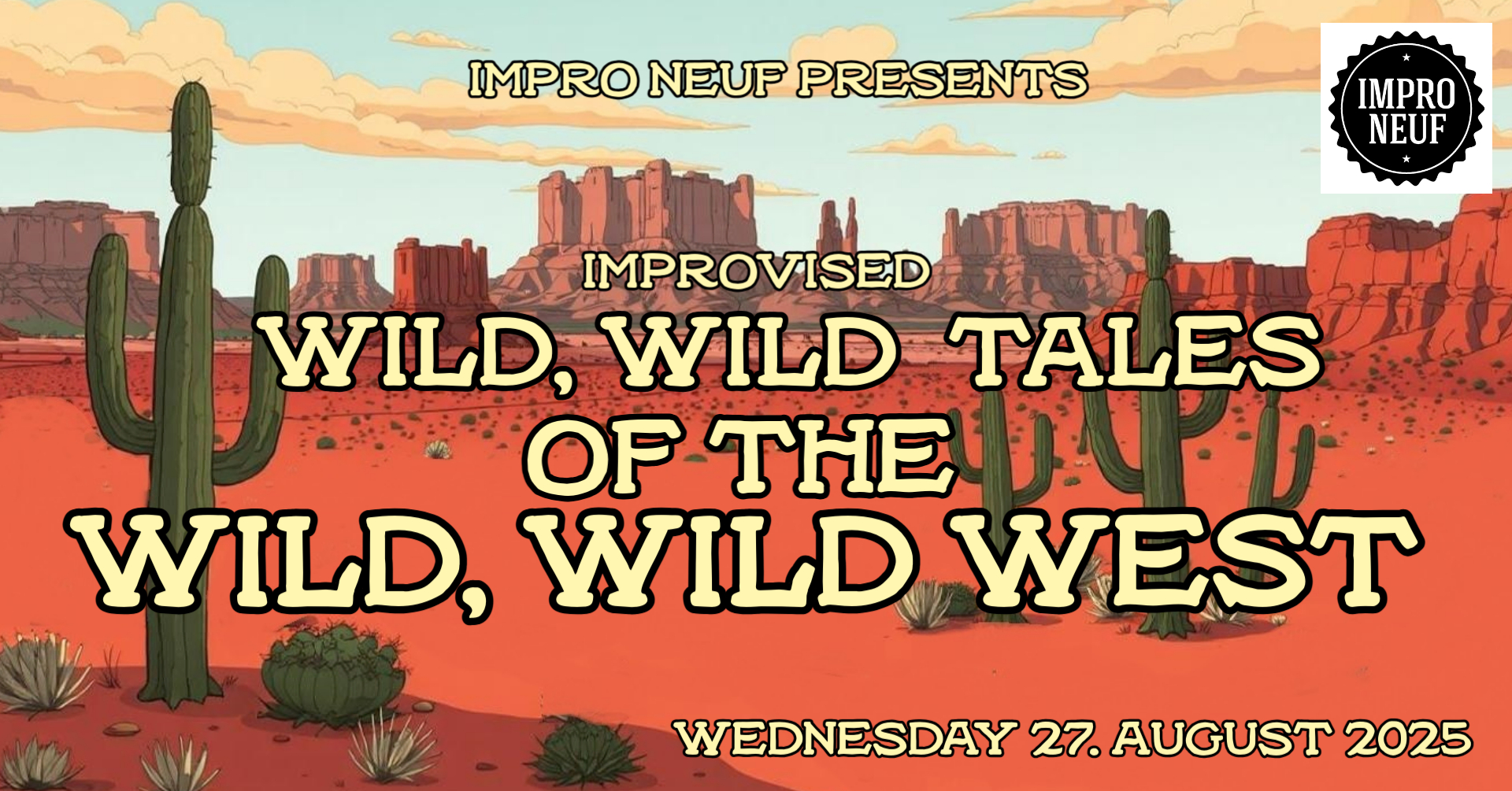 IMPRO NEUF PRESENTS

IMPRO NEUF

IMPROVISED

WILD, WILD TALES OF THE WILD, WILD WEST

WEDNESDAY 27. AUGUST 2025